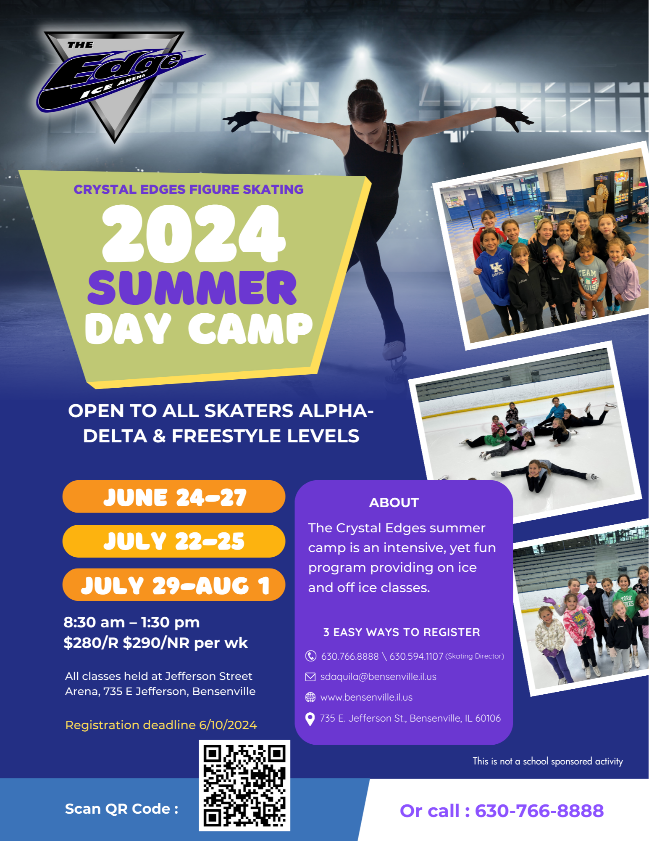 THE Edge ICE ARENA

CRYSTAL EDGES FIGURE SKATING

2024 SUMMER DAY CAMP

OPEN TO ALL SKATERS ALPHA-DELTA & FREESTYLE LEVELS

JUNE 24-27

JULY 22-25

JULY 29-AUG 1

8:30 am – 1:30 pm
$280/R $290/NR per wk

All classes held at Jefferson Street Arena, 735 E Jefferson, Bensenville

Registration deadline 6/10/2024

ABOUT

The Crystal Edges summer camp is an intensive, yet fun program providing on ice and off ice classes.

3 EASY WAYS TO REGISTER

630.766.8888 \ 630.594.1107 (Skating Director)

sdaquila@bensenville.il.us

www.bensenville.il.us

735 E. Jefferson St., Bensenville, IL 60106

This is not a school sponsored activity

Scan QR Code :

Or call : 630-766-8888